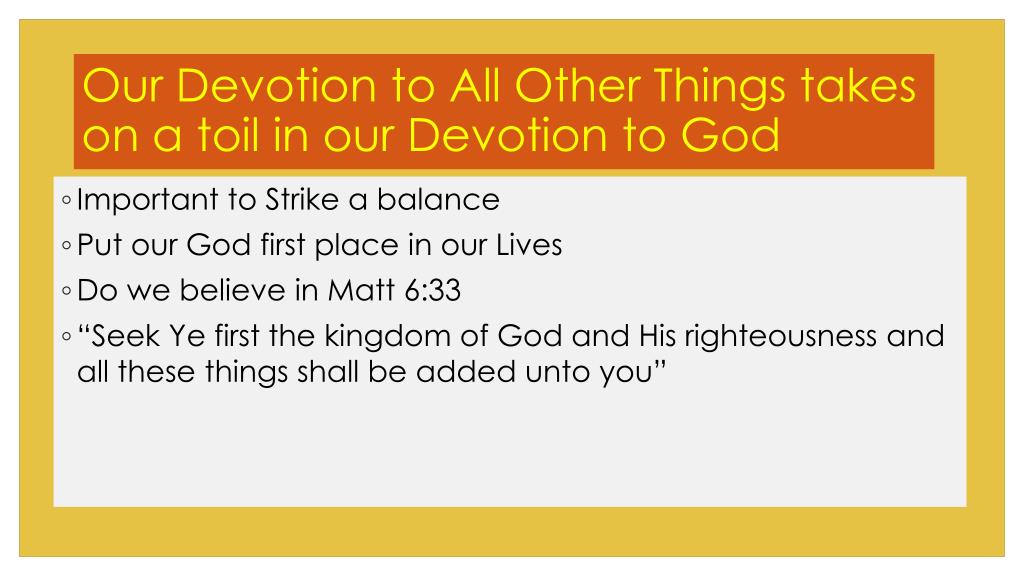 Our Devotion to All Other Things takes on a toil in our Devotion to God

◦ Important to Strike a balance
◦ Put our God first place in our Lives
◦ Do we believe in Matt 6:33
◦ “Seek Ye first the kingdom of God and His righteousness and all these things shall be added unto you”